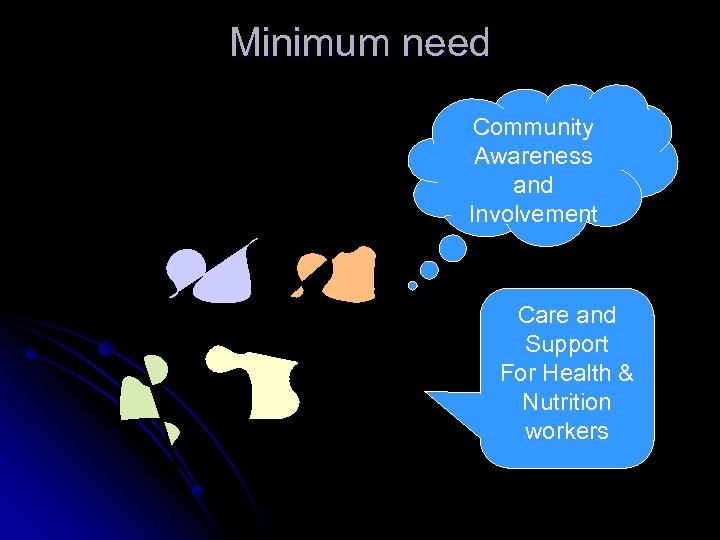 Minimum need

Community Awareness and Involvement

Care and Support For Health & Nutrition workers